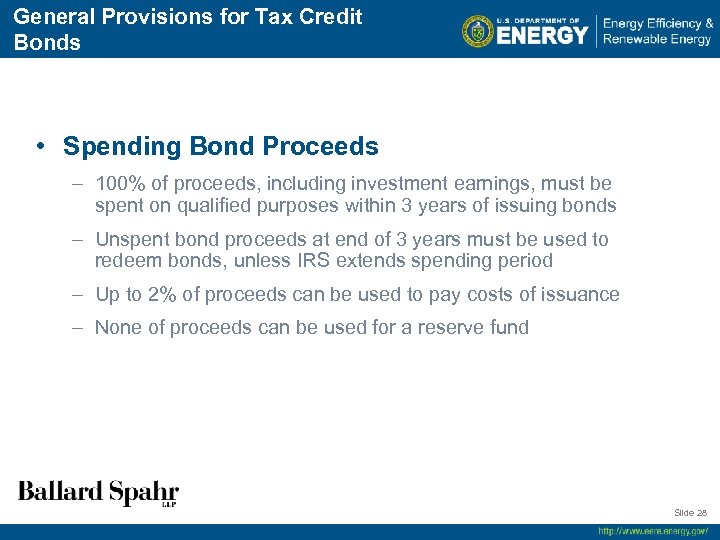 General Provisions for Tax Credit Bonds

U.S. DEPARTMENT OF ENERGY | Energy Efficiency & Renewable Energy

• Spending Bond Proceeds

– 100% of proceeds, including investment earnings, must be spent on qualified purposes within 3 years of issuing bonds

– Unspent bond proceeds at end of 3 years must be used to redeem bonds, unless IRS extends spending period

– Up to 2% of proceeds can be used to pay costs of issuance

– None of proceeds can be used for a reserve fund

Ballard Spahr LLP

Slide 28

http://www.eere.energy.gov/